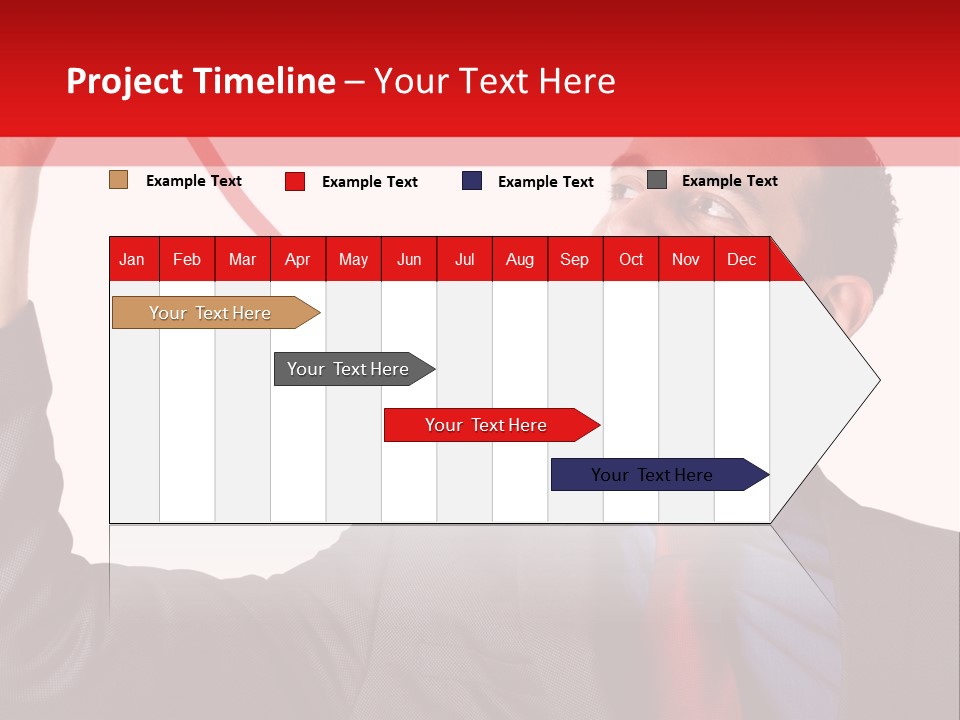 Project Timeline – Your Text Here

Example Text
Example Text
Example Text
Example Text

Jan Feb Mar Apr May Jun Jul Aug Sep Oct Nov Dec

Your Text Here
Your Text Here
Your Text Here
Your Text Here